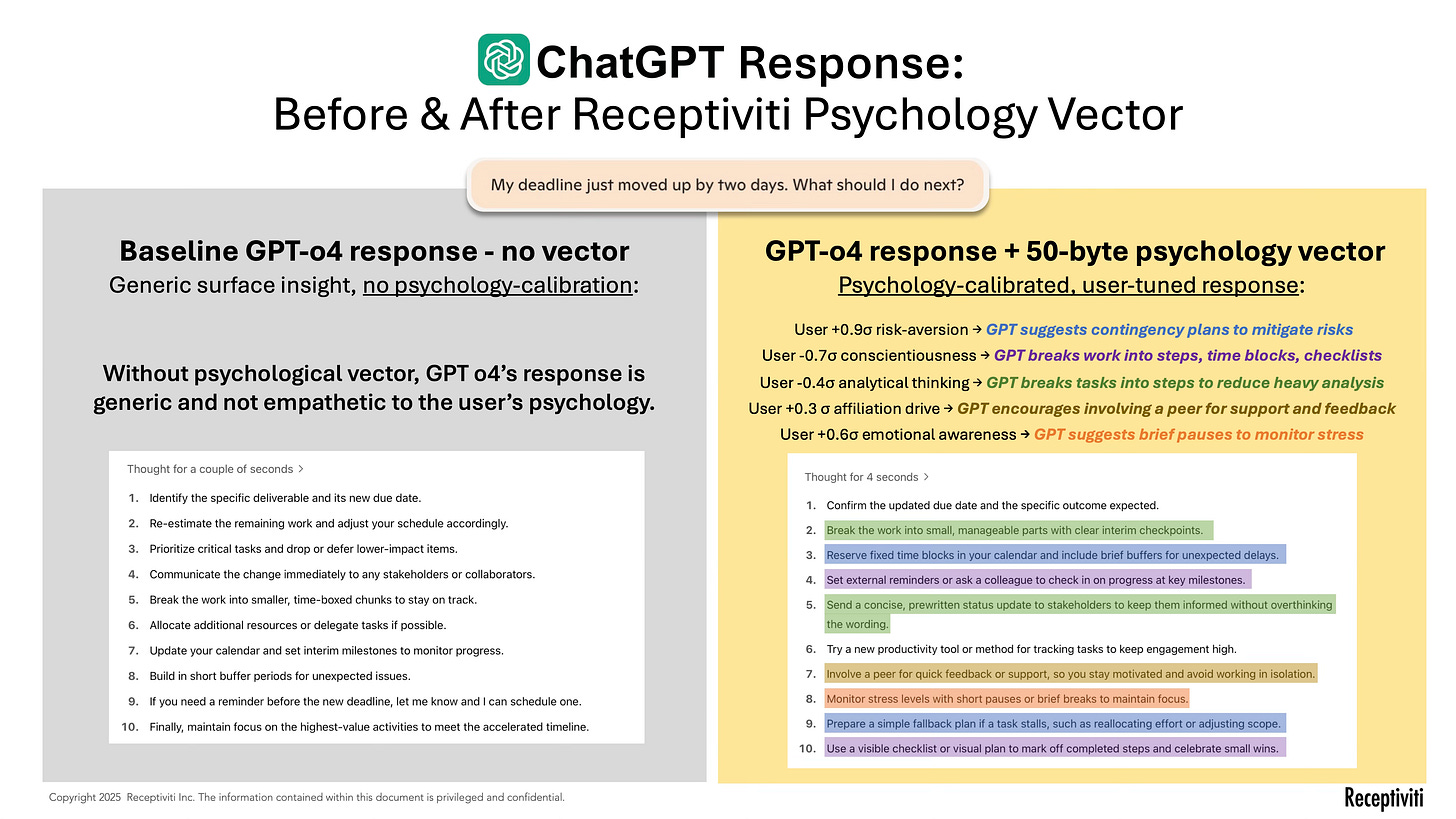 ChatGPT Response:
Before & After Receptiviti Psychology Vector

My deadline just moved up by two days. What should I do next?

Baseline GPT-o4 response - no vector
Generic surface insight, no psychology-calibration:

Without psychological vector, GPT o4's response is generic and not empathetic to the user's psychology.

Thought for a couple of seconds >

1. Identify the specific deliverable and its new due date.
2. Re-estimate the remaining work and adjust your schedule accordingly.
3. Prioritize critical tasks and drop or defer lower-impact items.
4. Communicate the change immediately to any stakeholders or collaborators.
5. Break the work into smaller, time-boxed chunks to stay on track.
6. Allocate additional resources or delegate tasks if possible.
7. Update your calendar and set interim milestones to monitor progress.
8. Build in short buffer periods for unexpected issues.
9. If you need a reminder before the new deadline, let me know and I can schedule one.
10. Finally, maintain focus on the highest-value activities to meet the accelerated timeline.

GPT-o4 response + 50-byte psychology vector
Psychology-calibrated, user-tuned response:

User +0.9σ risk-aversion → GPT suggests contingency plans to mitigate risks
User -0.7σ conscientiousness → GPT breaks work into steps, time blocks, checklists
User -0.4σ analytical thinking → GPT breaks tasks into steps to reduce heavy analysis
User +0.3 σ affiliation drive → GPT encourages involving a peer for support and feedback
User +0.6σ emotional awareness → GPT suggests brief pauses to monitor stress

Thought for 4 seconds >

1. Confirm the updated due date and the specific outcome expected.
2. Break the work into small, manageable parts with clear interim checkpoints.
3. Reserve fixed time blocks in your calendar and include brief buffers for unexpected delays.
4. Set external reminders or ask a colleague to check in on progress at key milestones.
5. Send a concise, prewritten status update to stakeholders to keep them informed without overthinking the wording.
6. Try a new productivity tool or method for tracking tasks to keep engagement high.
7. Involve a peer for quick feedback or support, so you stay motivated and avoid working in isolation.
8. Monitor stress levels with short pauses or brief breaks to maintain focus.
9. Prepare a simple fallback plan if a task stalls, such as reallocating effort or adjusting scope.
10. Use a visible checklist or visual plan to mark off completed steps and celebrate small wins.

Copyright 2025 Receptiviti Inc. The information contained within this document is privileged and confidential.

Receptiviti